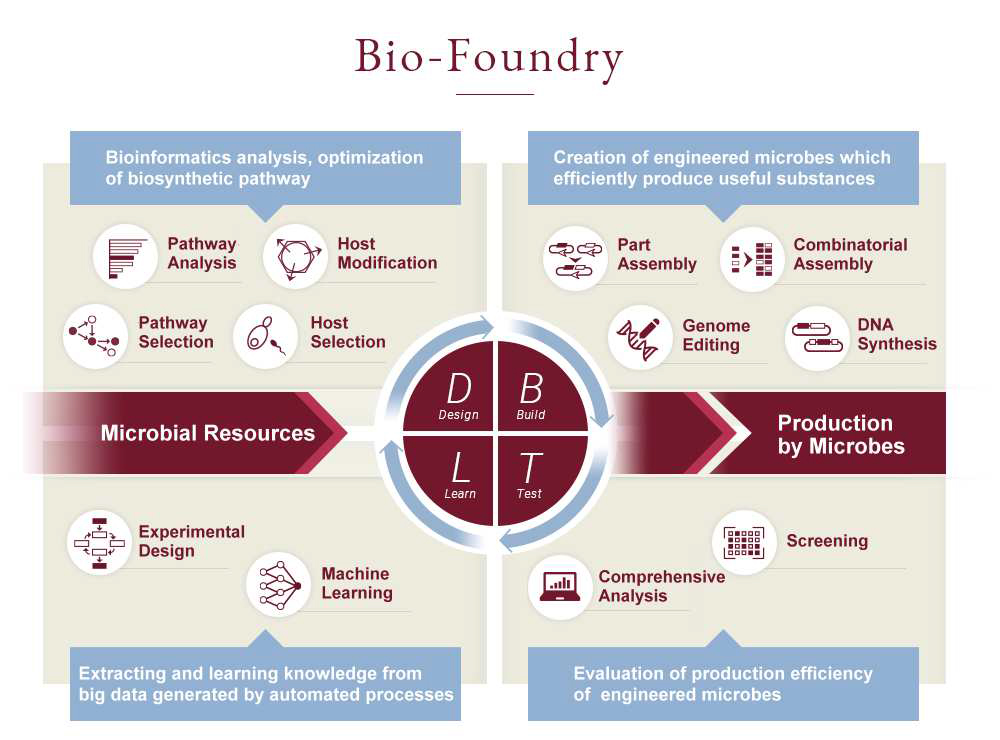 Bio-Foundry

Bioinformatics analysis, optimization of biosynthetic pathway

Pathway Analysis

Host Modification

Pathway Selection

Host Selection

Creation of engineered microbes which efficiently produce useful substances

Part Assembly

Combinatorial Assembly

Genome Editing

DNA Synthesis

Microbial Resources

D
Design

B
Build

L
Learn

T
Test

Production by Microbes

Experimental Design

Machine Learning

Screening

Comprehensive Analysis

Extracting and learning knowledge from big data generated by automated processes

Evaluation of production efficiency of engineered microbes